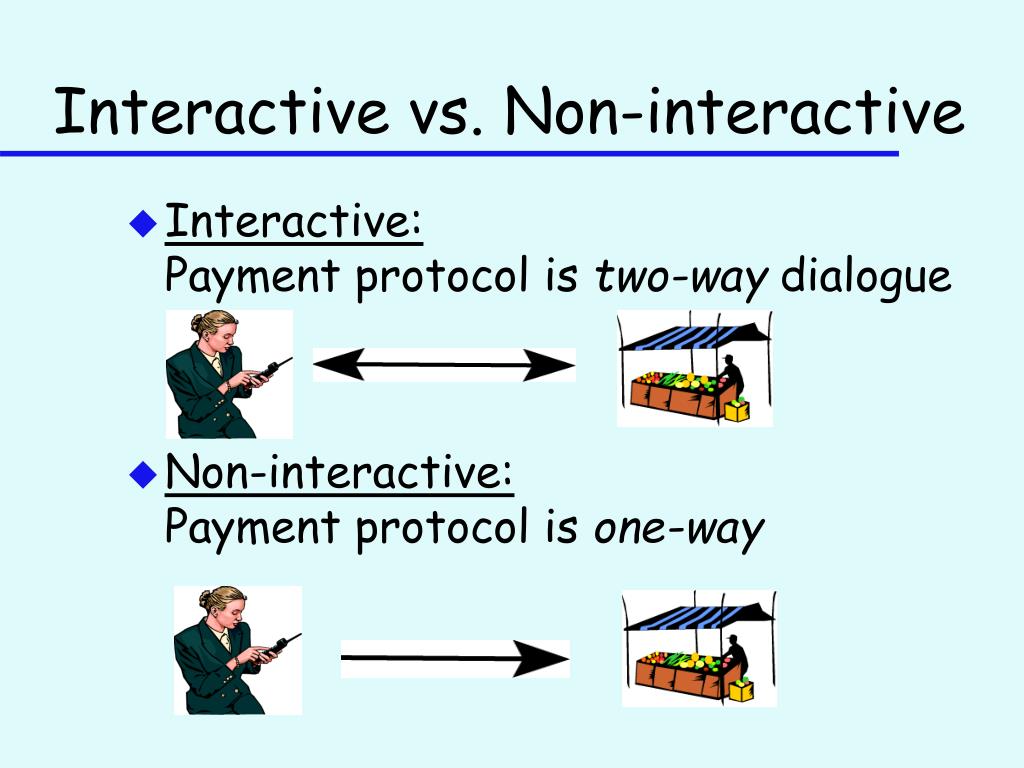 Interactive vs. Non-interactive

Interactive:
Payment protocol is two-way dialogue

Non-interactive:
Payment protocol is one-way